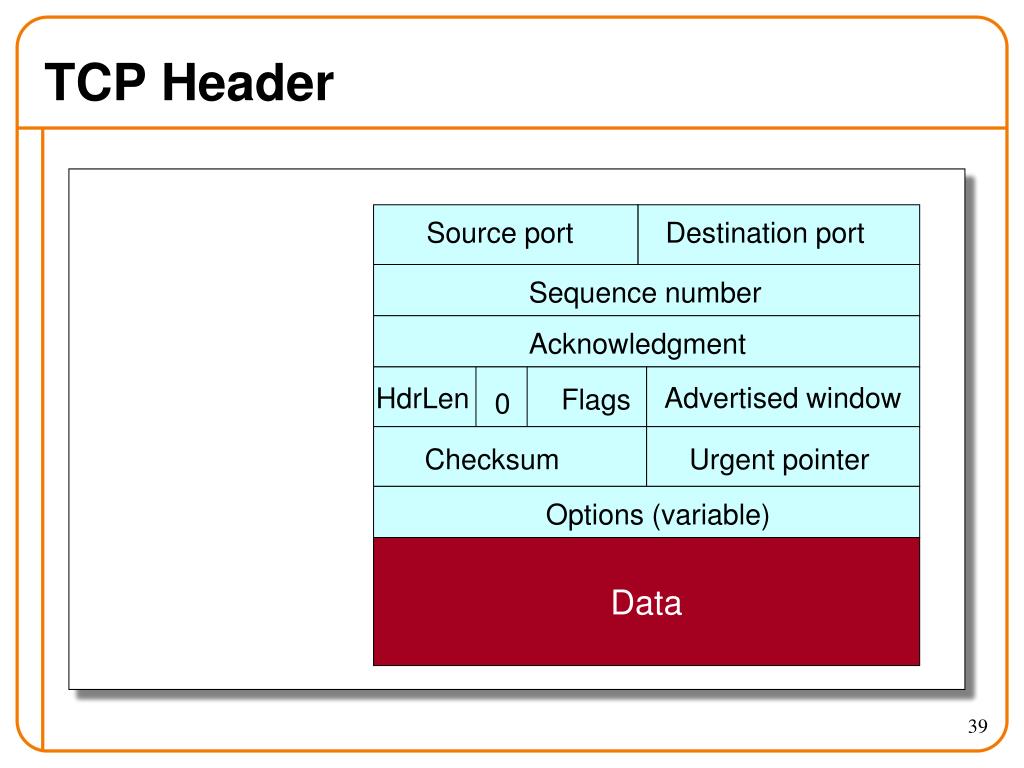 TCP Header

Source port
Destination port
Sequence number
Acknowledgment
HdrLen
0
Flags
Advertised window
Checksum
Urgent pointer
Options (variable)
Data

39